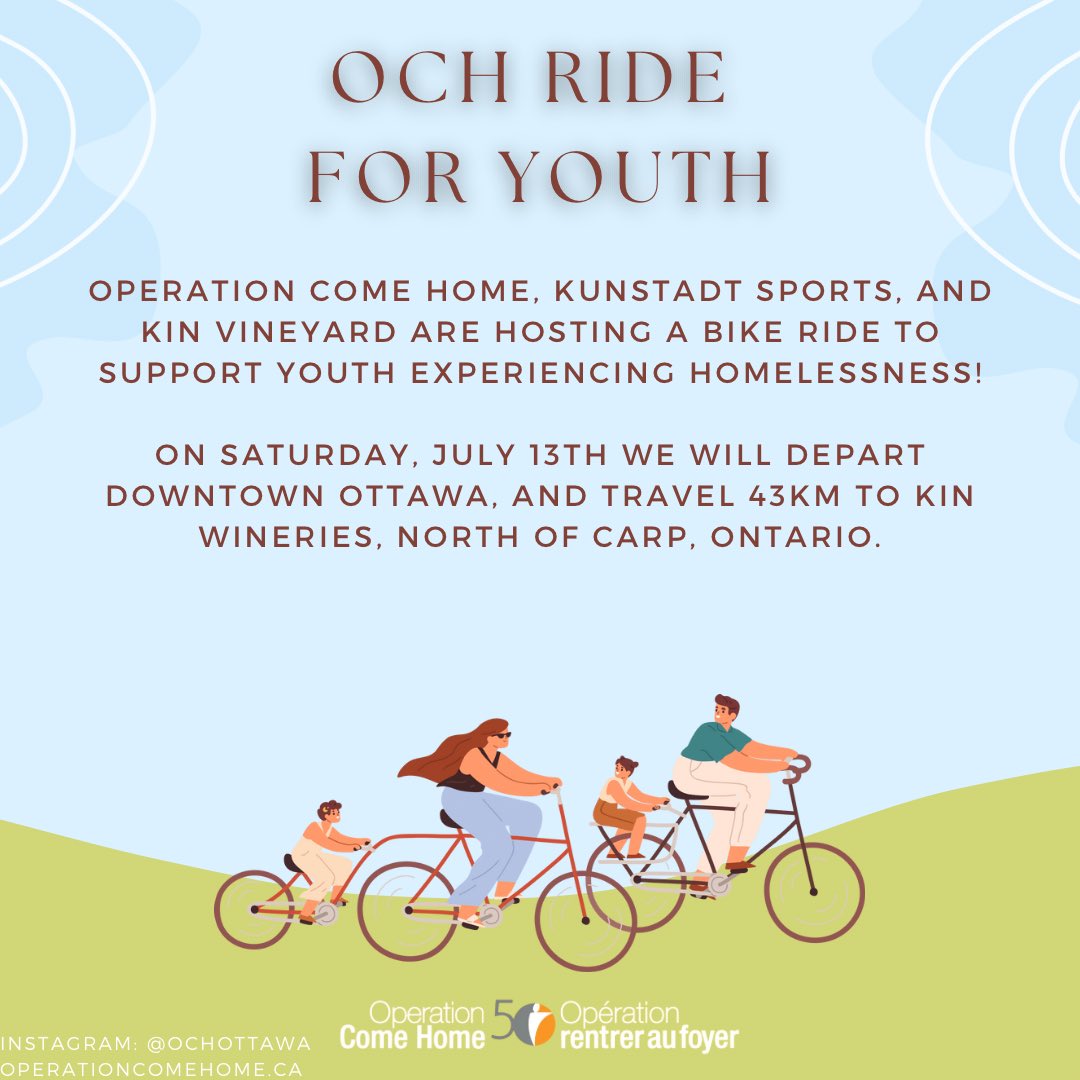 OCH RIDE FOR YOUTH

OPERATION COME HOME, KUNSTADT SPORTS, AND KIN VINEYARD ARE HOSTING A BIKE RIDE TO SUPPORT YOUTH EXPERIENCING HOMELESSNESS!

ON SATURDAY, JULY 13TH WE WILL DEPART DOWNTOWN OTTAWA, AND TRAVEL 43KM TO KIN WINERIES, NORTH OF CARP, ONTARIO.

INSTAGRAM: @OCHOTTAWA
OPERATIONCOMEHOME.CA

Operation Come Home 50 Opération rentrer au foyer